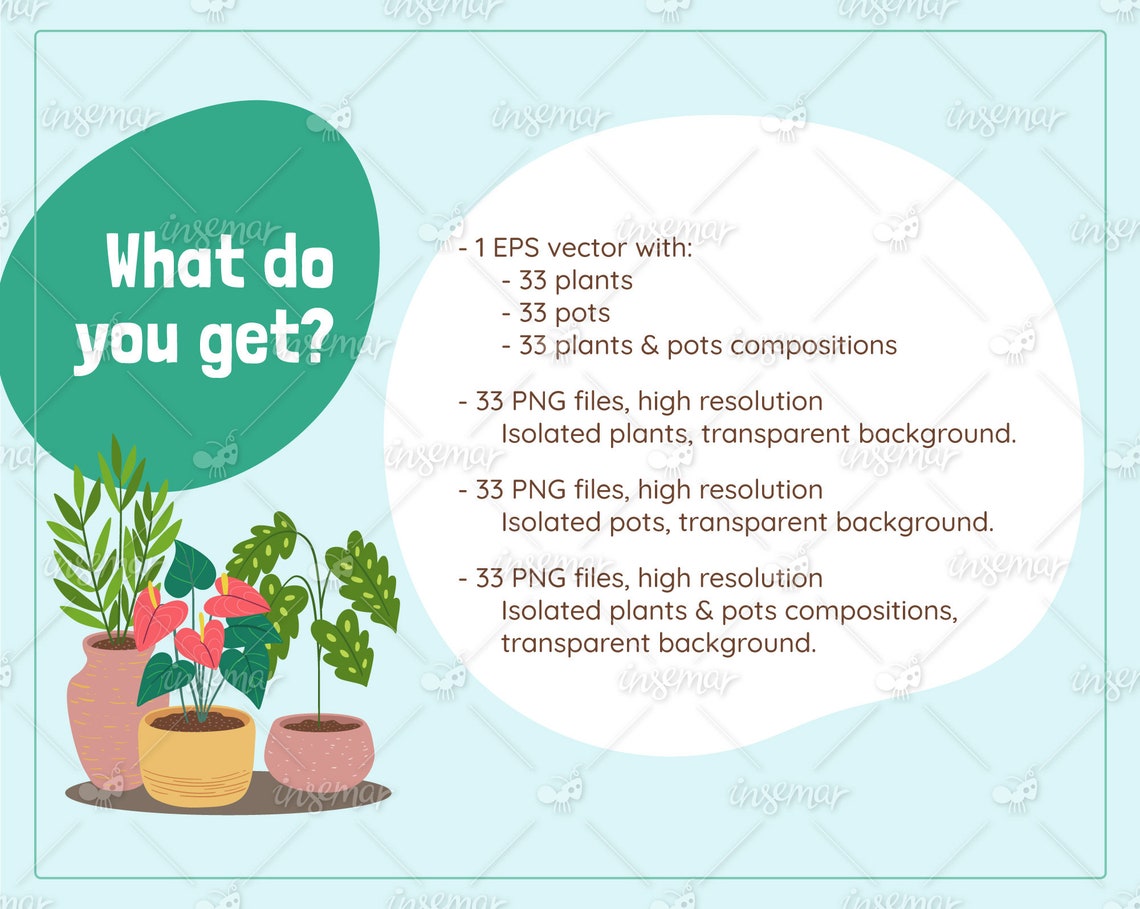 What do you get?

- 1 EPS vector with:
- 33 plants
- 33 pots
- 33 plants & pots compositions

- 33 PNG files, high resolution
Isolated plants, transparent background.

- 33 PNG files, high resolution
Isolated pots, transparent background.

- 33 PNG files, high resolution
Isolated plants & pots compositions, transparent background.

insemar